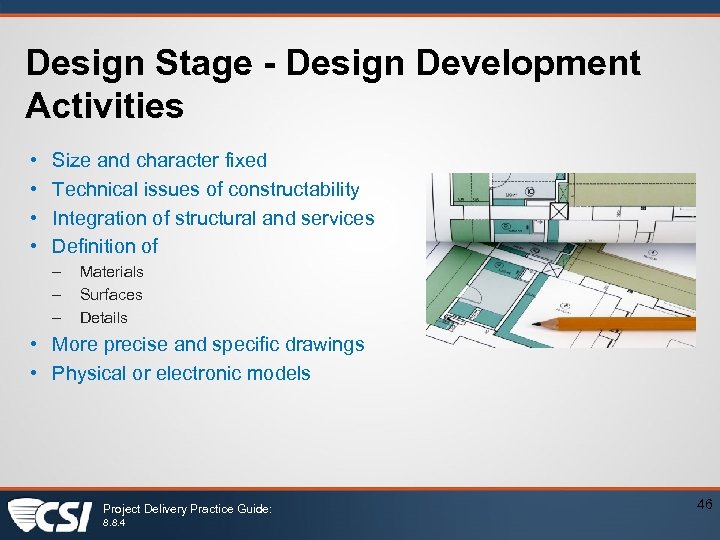 Design Stage - Design Development Activities

• Size and character fixed
• Technical issues of constructability
• Integration of structural and services
• Definition of
– Materials
– Surfaces
– Details
• More precise and specific drawings
• Physical or electronic models

CSI

Project Delivery Practice Guide:
8.8.4

46